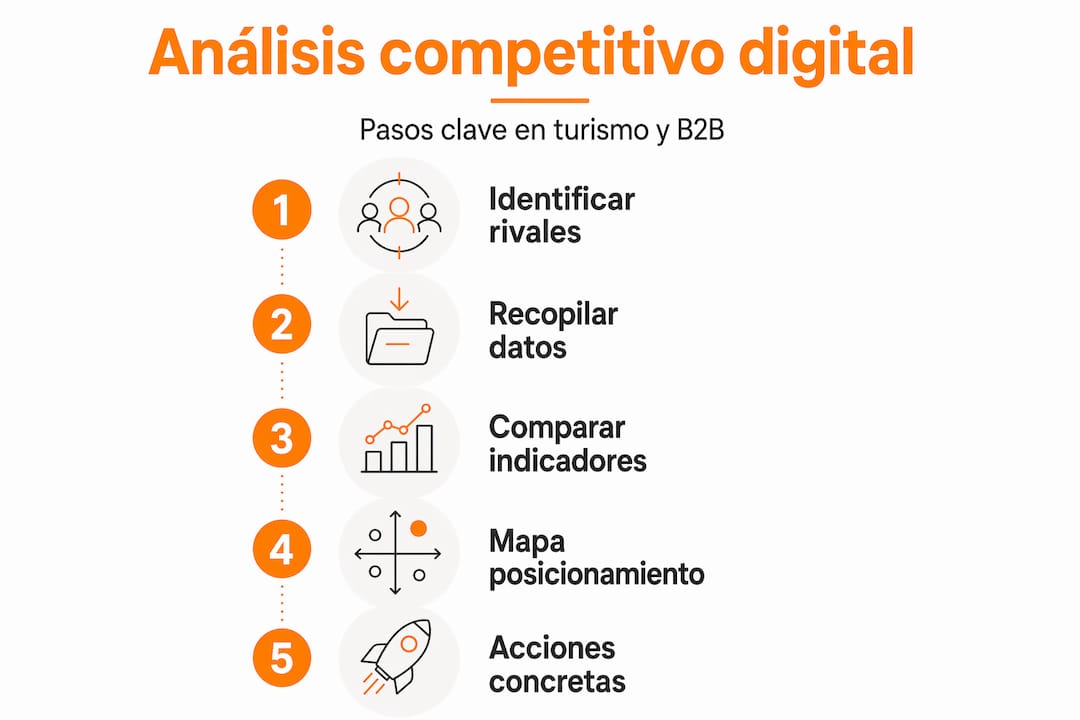 Análisis competitivo digital

Pasos clave en turismo y B2B

1 Identificar rivales

2 Recopilar datos

3 Comparar indicadores

4 Mapa posicionamiento

5 Acciones concretas